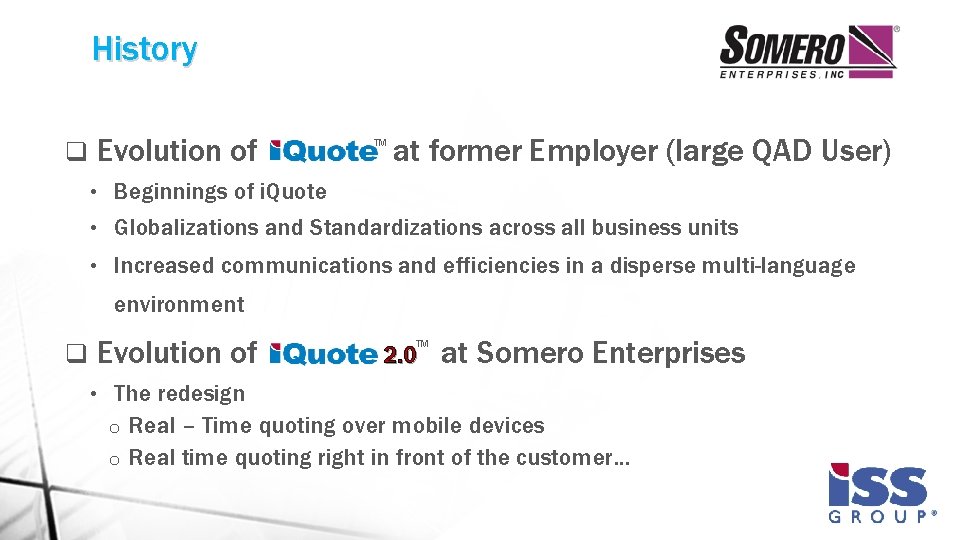 History

SOMERO®
ENTERPRISES, INC

❑ Evolution of iQuote™ at former Employer (large QAD User)

• Beginnings of iQuote
• Globalizations and Standardizations across all business units
• Increased communications and efficiencies in a disperse multi-language environment

❑ Evolution of iQuote 2.0™ at Somero Enterprises

• The redesign
o Real – Time quoting over mobile devices
o Real time quoting right in front of the customer…

ISS GROUP®